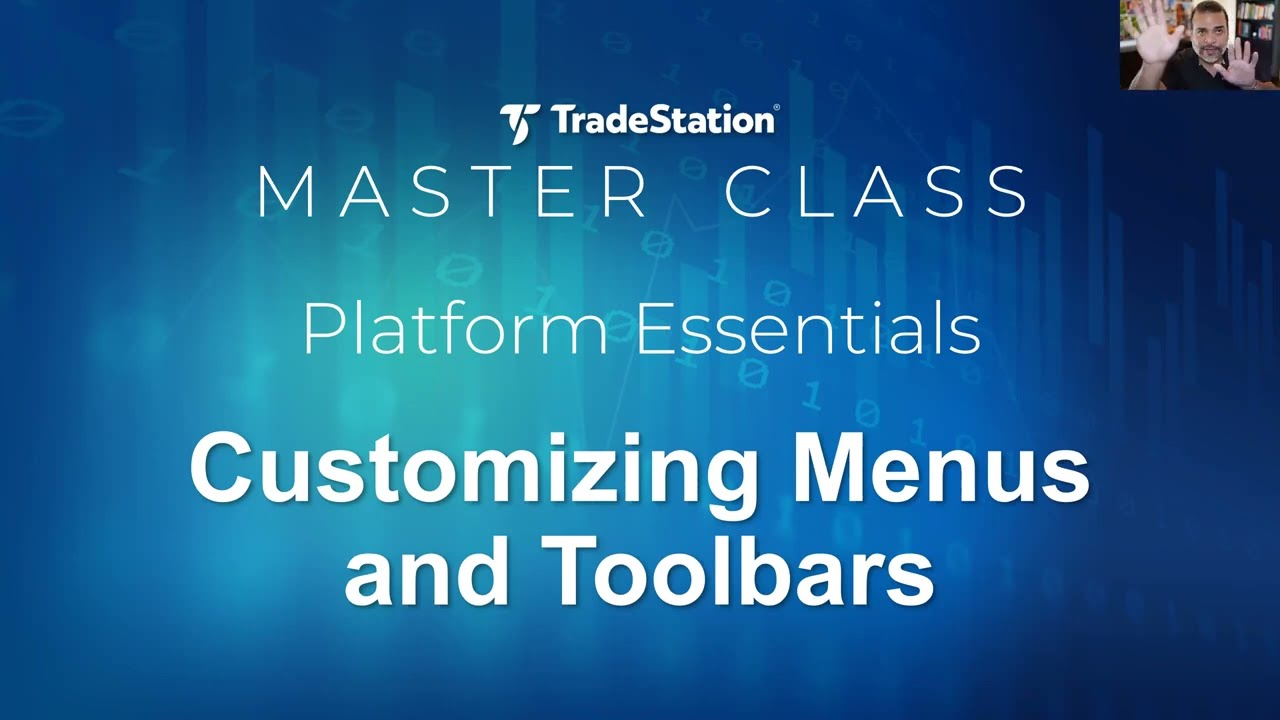 TradeStation®
MASTER CLASS

Platform Essentials

Customizing Menus and Toolbars